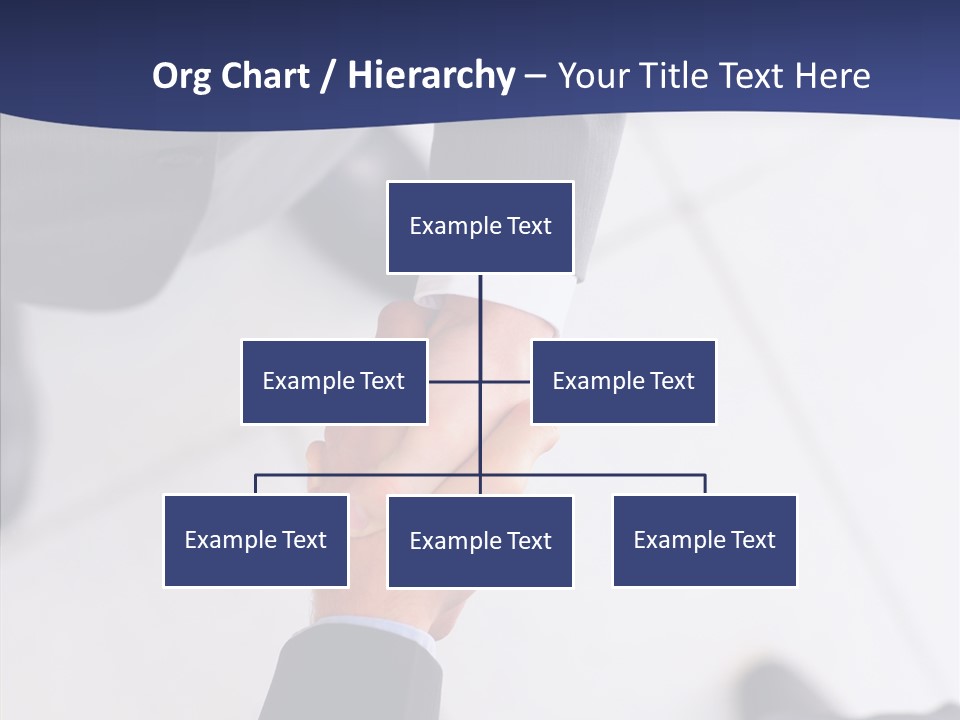 Org Chart / Hierarchy – Your Title Text Here

Example Text

Example Text

Example Text

Example Text

Example Text

Example Text